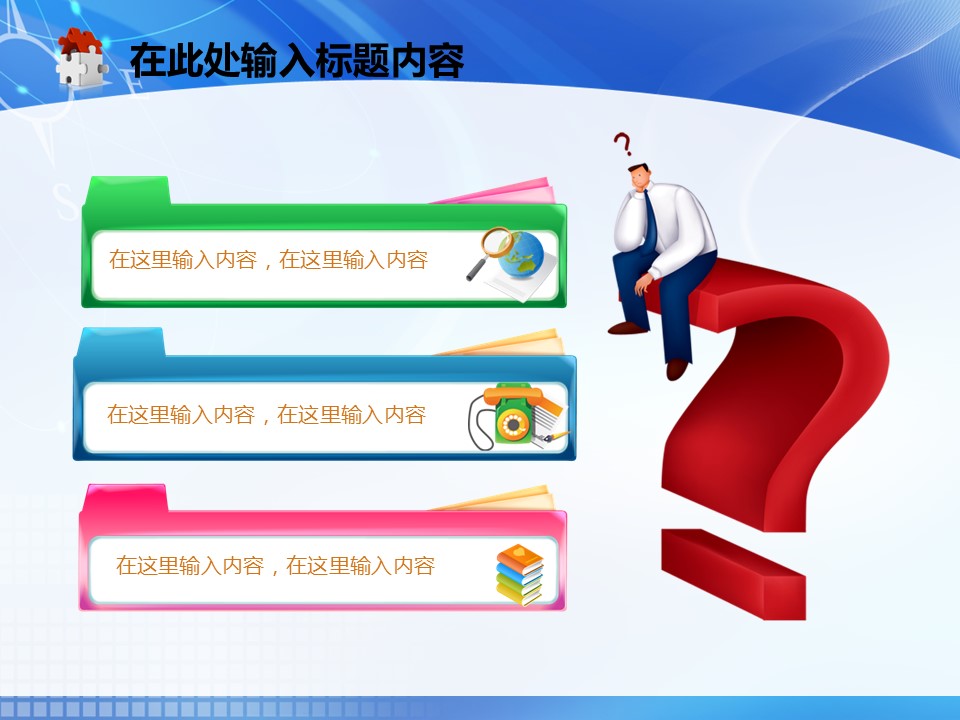 在此处输入标题内容

在这里输入内容，在这里输入内容

在这里输入内容，在这里输入内容

在这里输入内容，在这里输入内容